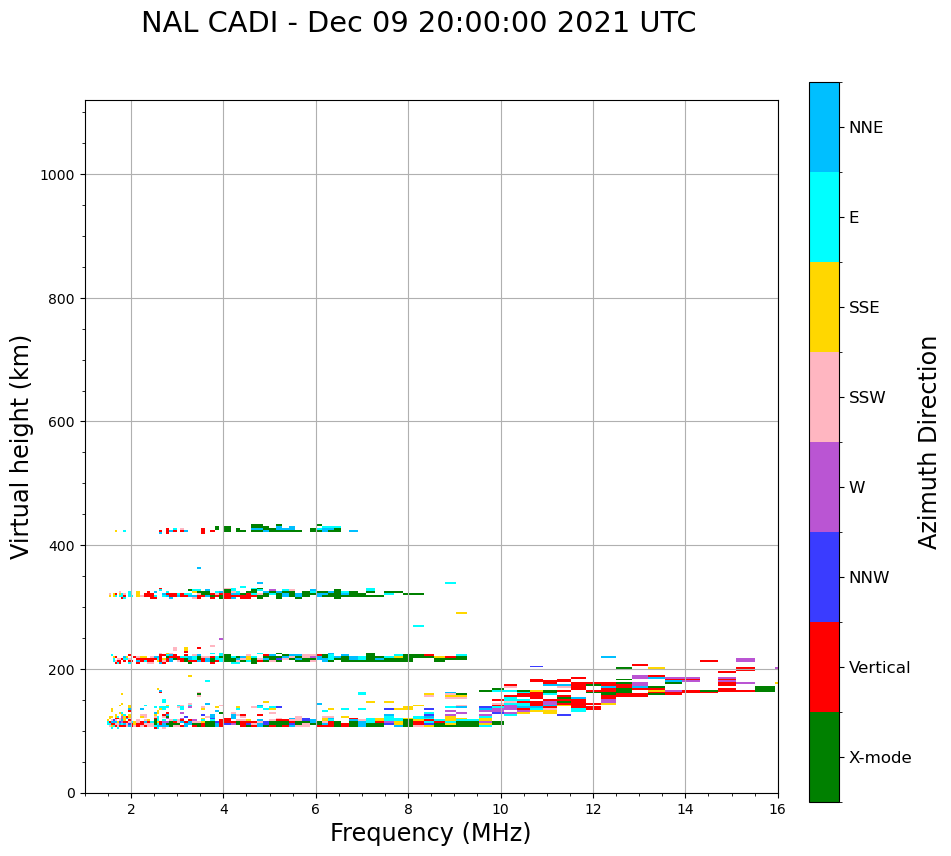 NAL CADI - Dec 09 20:00:00 2021 UTC

Virtual height (km)

1000
800
600
400
200
0

2
4
6
8
10
12
14
16

Frequency (MHz)

NNE
E
SSE
SSW
W
NNW
Vertical
X-mode

Azimuth Direction